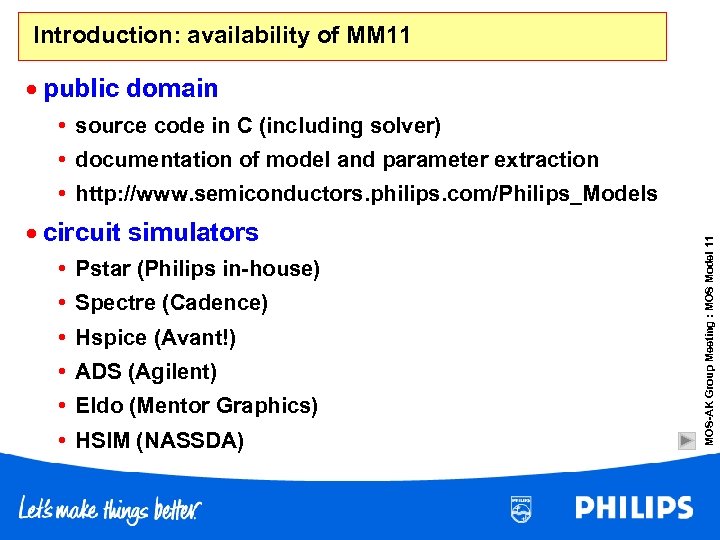 Introduction: availability of MM11

• public domain
  • source code in C (including solver)
  • documentation of model and parameter extraction
  • http://www.semiconductors.philips.com/Philips_Models
• circuit simulators
  • Pstar (Philips in-house)
  • Spectre (Cadence)
  • Hspice (Avant!)
  • ADS (Agilent)
  • Eldo (Mentor Graphics)
  • HSIM (NASSDA)

MOS-AK Group Meeting : MOS Model 11

Let's make things better.

PHILIPS

PHILIPS